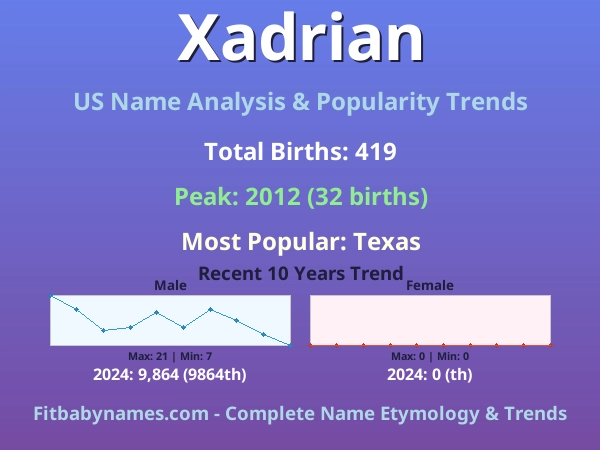 Xadrian

US Name Analysis & Popularity Trends

Total Births: 419

Peak: 2012 (32 births)

Most Popular: Texas

Recent 10 Years Trend

Male

Max: 21 | Min: 7

2024: 9,864 (9864th)

Female

Max: 0 | Min: 0

2024: 0 (th)

Fitbabynames.com - Complete Name Etymology & Trends